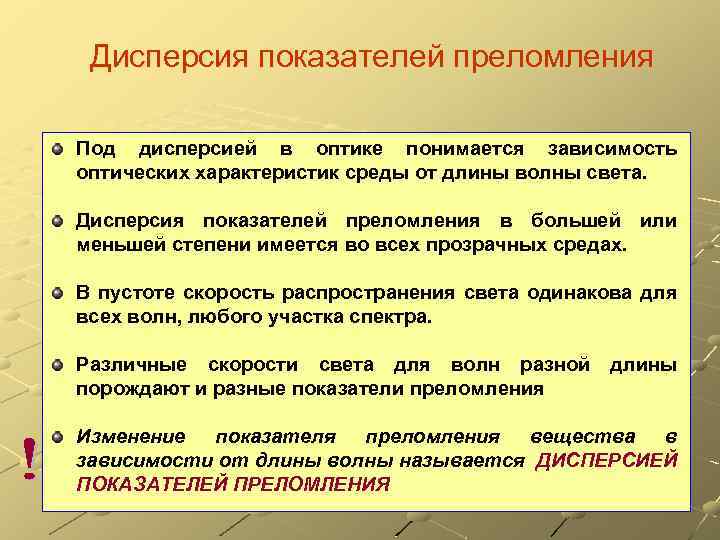 Дисперсия показателей преломления

Под дисперсией в оптике понимается зависимость оптических характеристик среды от длины волны света.

Дисперсия показателей преломления в большей или меньшей степени имеется во всех прозрачных средах.

В пустоте скорость распространения света одинакова для всех волн, любого участка спектра.

Различные скорости света для волн разной длины порождают и разные показатели преломления

!

Изменение показателя преломления вещества в зависимости от длины волны называется ДИСПЕРСИЕЙ ПОКАЗАТЕЛЕЙ ПРЕЛОМЛЕНИЯ